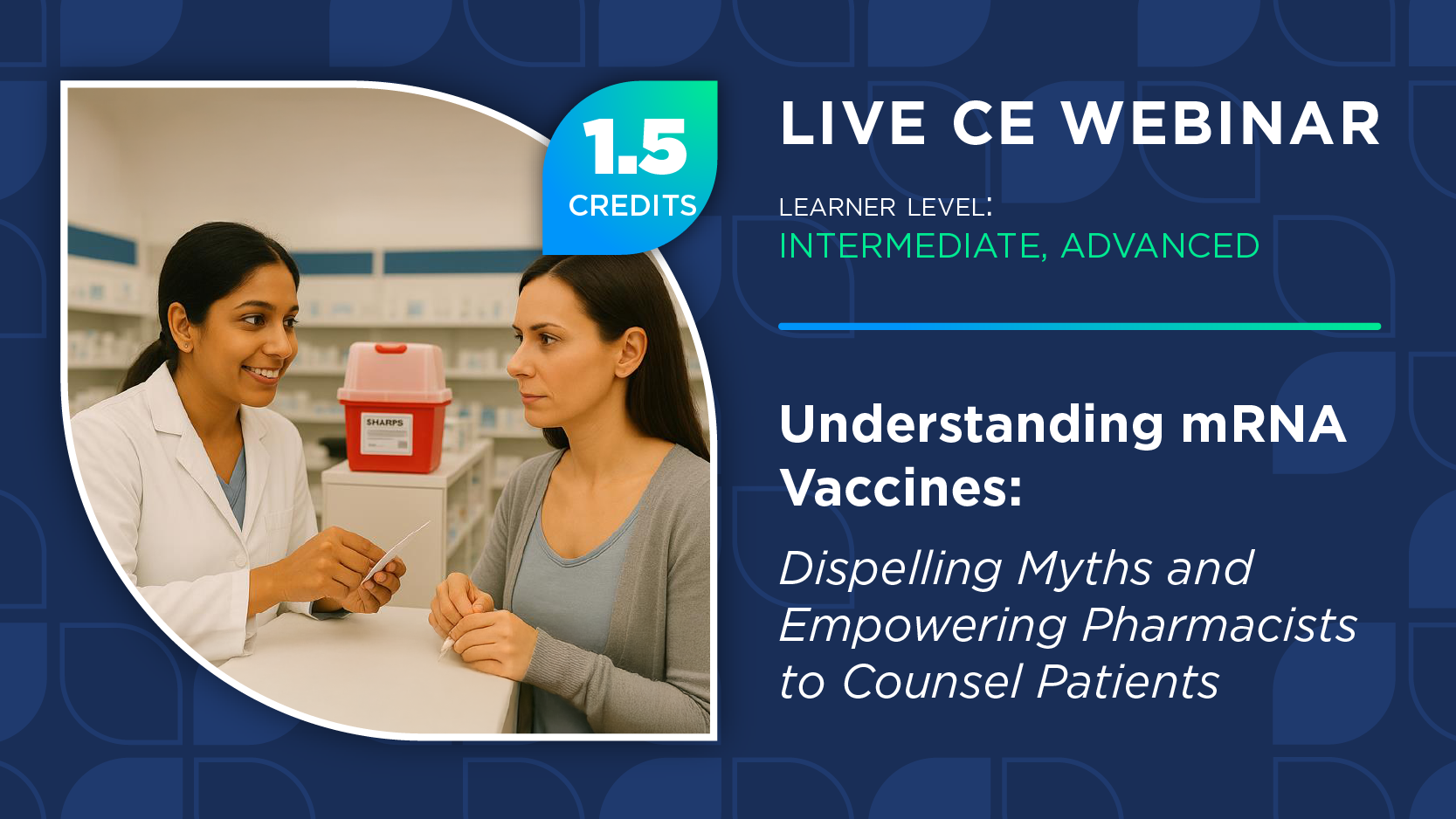 1.5
CREDITS

SHARPS

LIVE CE WEBINAR

LEARNER LEVEL:
INTERMEDIATE, ADVANCED

Understanding mRNA Vaccines:

Dispelling Myths and Empowering Pharmacists to Counsel Patients